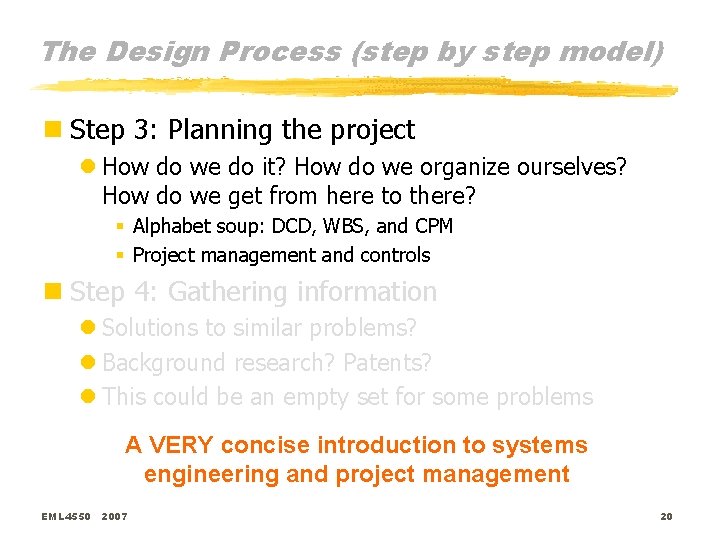 The Design Process (step by step model)

Step 3: Planning the project

How do we do it? How do we organize ourselves? How do we get from here to there?

Alphabet soup: DCD, WBS, and CPM

Project management and controls

Step 4: Gathering information

Solutions to similar problems?

Background research? Patents?

This could be an empty set for some problems

A VERY concise introduction to systems engineering and project management

EML4550 2007

20